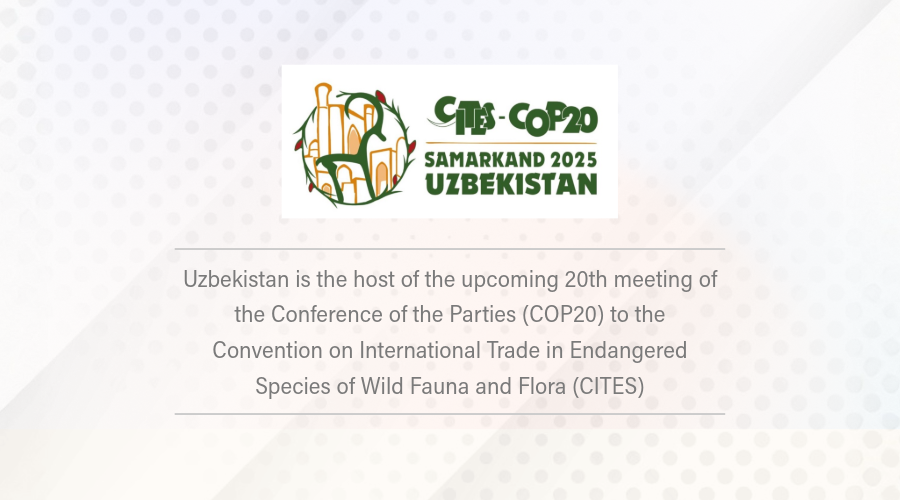 CITES - COP20
SAMARKAND 2025
UZBEKISTAN

Uzbekistan is the host of the upcoming 20th meeting of the Conference of the Parties (COP20) to the Convention on International Trade in Endangered Species of Wild Fauna and Flora (CITES)